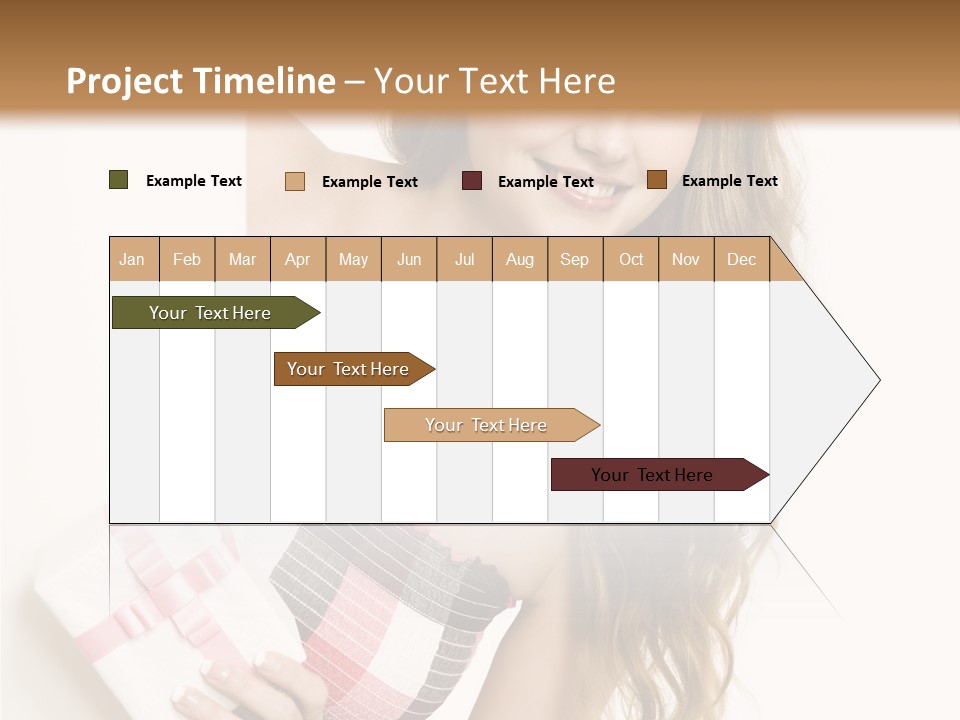 Project Timeline – Your Text Here

Example Text Example Text Example Text Example Text

| Jan | Feb | Mar | Apr | May | Jun | Jul | Aug | Sep | Oct | Nov | Dec |
|---|---|---|---|---|---|---|---|---|---|---|---|

Your Text Here

Your Text Here

Your Text Here

Your Text Here